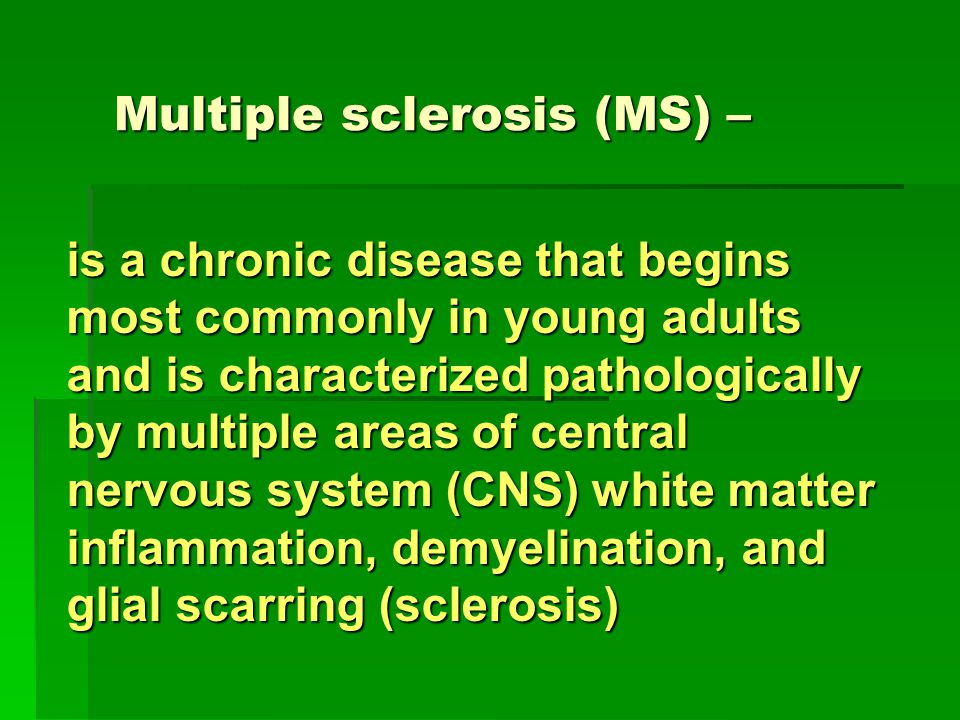 Multiple sclerosis (MS) –

is a chronic disease that begins most commonly in young adults and is characterized pathologically by multiple areas of central nervous system (CNS) white matter inflammation, demyelination, and glial scarring (sclerosis)